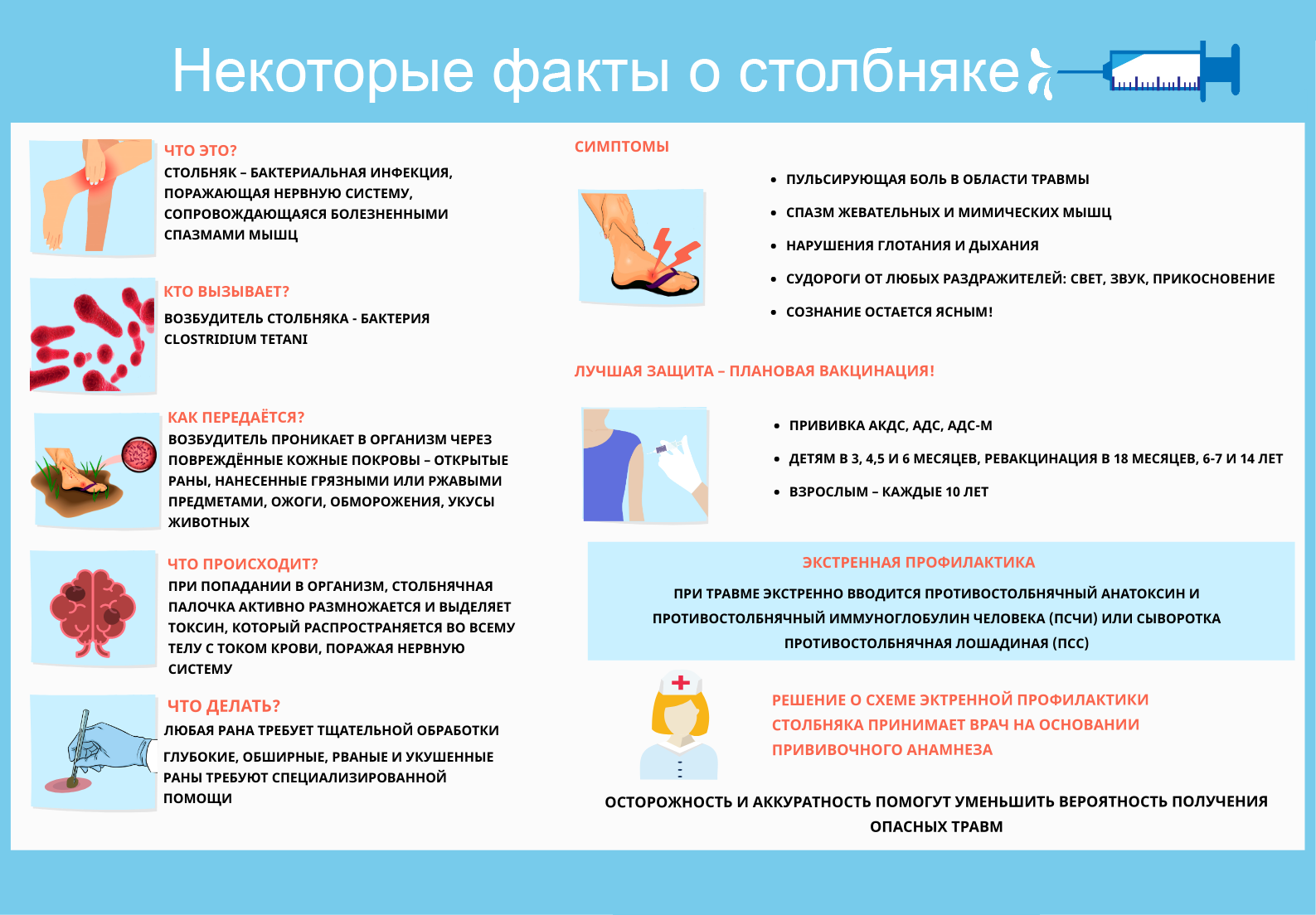 Некоторые факты о столбняке

ЧТО ЭТО?
СТОЛБНЯК – БАКТЕРИАЛЬНАЯ ИНФЕКЦИЯ, ПОРАЖАЮЩАЯ НЕРВНУЮ СИСТЕМУ, СОПРОВОЖДАЮЩАЯСЯ БОЛЕЗНЕННЫМИ СПАЗМАМИ МЫШЦ

КТО ВЫЗЫВАЕТ?
ВОЗБУДИТЕЛЬ СТОЛБНЯКА - БАКТЕРИЯ CLOSTRIDIUM TETANI

КАК ПЕРЕДАЁТСЯ?
ВОЗБУДИТЕЛЬ ПРОНИКАЕТ В ОРГАНИЗМ ЧЕРЕЗ ПОВРЕЖДЁННЫЕ КОЖНЫЕ ПОКРОВЫ – ОТКРЫТЫЕ РАНЫ, НАНЕСЕННЫЕ ГРЯЗНЫМИ ИЛИ РЖАВЫМИ ПРЕДМЕТАМИ, ОЖОГИ, ОБМОРОЖЕНИЯ, УКУСЫ ЖИВОТНЫХ

ЧТО ПРОИСХОДИТ?
ПРИ ПОПАДАНИИ В ОРГАНИЗМ, СТОЛБНЯЧНАЯ ПАЛОЧКА АКТИВНО РАЗМНОЖАЕТСЯ И ВЫДЕЛЯЕТ ТОКСИН, КОТОРЫЙ РАСПРОСТРАНЯЕТСЯ ВО ВСЕМУ ТЕЛУ С ТОКОМ КРОВИ, ПОРАЖАЯ НЕРВНУЮ СИСТЕМУ

ЧТО ДЕЛАТЬ?
ЛЮБАЯ РАНА ТРЕБУЕТ ТЩАТЕЛЬНОЙ ОБРАБОТКИ
ГЛУБОКИЕ, ОБШИРНЫЕ, РВАНЫЕ И УКУШЕННЫЕ РАНЫ ТРЕБУЮТ СПЕЦИАЛИЗИРОВАННОЙ ПОМОЩИ

СИМПТОМЫ
• ПУЛЬСИРУЮЩАЯ БОЛЬ В ОБЛАСТИ ТРАВМЫ
• СПАЗМ ЖЕВАТЕЛЬНЫХ И МИМИЧЕСКИХ МЫШЦ
• НАРУШЕНИЯ ГЛОТАНИЯ И ДЫХАНИЯ
• СУДОРОГИ ОТ ЛЮБЫХ РАЗДРАЖИТЕЛЕЙ: СВЕТ, ЗВУК, ПРИКОСНОВЕНИЕ
• СОЗНАНИЕ ОСТАЕТСЯ ЯСНЫМ!

ЛУЧШАЯ ЗАЩИТА – ПЛАНОВАЯ ВАКЦИНАЦИЯ!
• ПРИВИВКА АКДС, АДС, АДС-М
• ДЕТЯМ В 3, 4,5 И 6 МЕСЯЦЕВ, РЕВАКЦИНАЦИЯ В 18 МЕСЯЦЕВ, 6-7 И 14 ЛЕТ
• ВЗРОСЛЫМ – КАЖДЫЕ 10 ЛЕТ

ЭКСТРЕННАЯ ПРОФИЛАКТИКА
ПРИ ТРАВМЕ ЭКСТРЕННО ВВОДИТСЯ ПРОТИВОСТОЛБНЯЧНЫЙ АНАТОКСИН И ПРОТИВОСТОЛБНЯЧНЫЙ ИММУНОГЛОБУЛИН ЧЕЛОВЕКА (ПСЧИ) ИЛИ СЫВОРОТКА ПРОТИВОСТОЛБНЯЧНАЯ ЛОШАДИНАЯ (ПСС)

РЕШЕНИЕ О СХЕМЕ ЭКТРЕННОЙ ПРОФИЛАКТИКИ СТОЛБНЯКА ПРИНИМАЕТ ВРАЧ НА ОСНОВАНИИ ПРИВИВОЧНОГО АНАМНЕЗА

ОСТОРОЖНОСТЬ И АККУРАТНОСТЬ ПОМОГУТ УМЕНЬШИТЬ ВЕРОЯТНОСТЬ ПОЛУЧЕНИЯ ОПАСНЫХ ТРАВМ